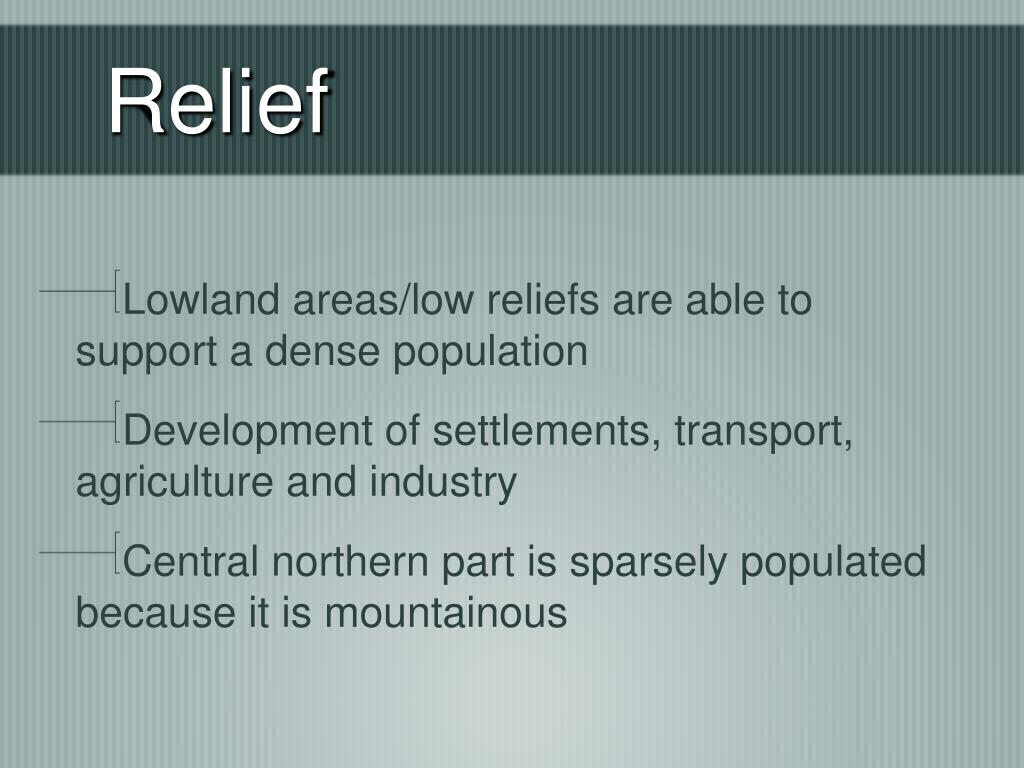 Relief

Lowland areas/low reliefs are able to support a dense population

Development of settlements, transport, agriculture and industry

Central northern part is sparsely populated because it is mountainous